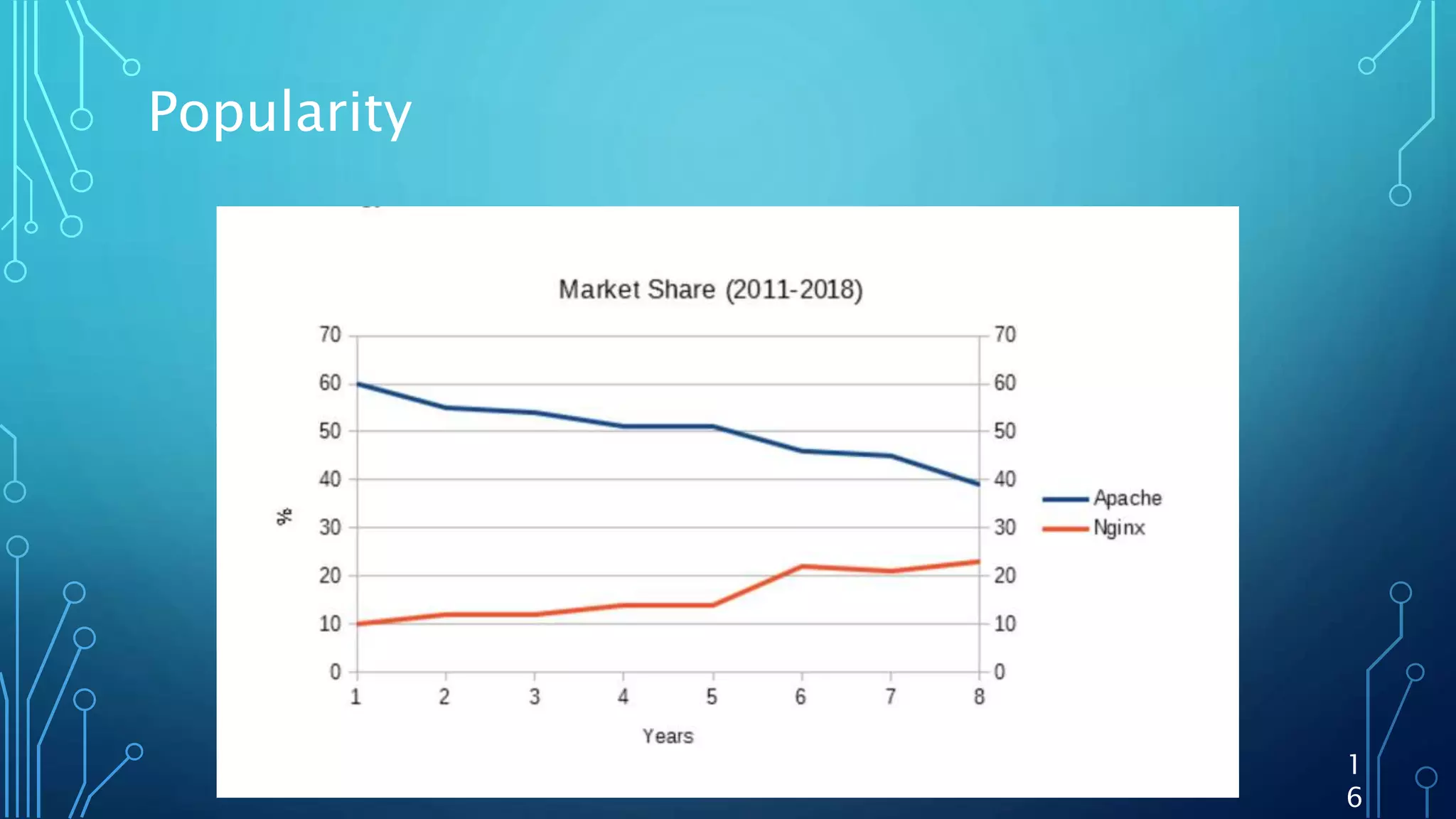 Popularity

Market Share (2011-2018)

70
60
50
40
30
20
10
0

%

70
60
50
40
30
20
10
0

1 2 3 4 5 6 7 8

Years

Apache
Nginx

16